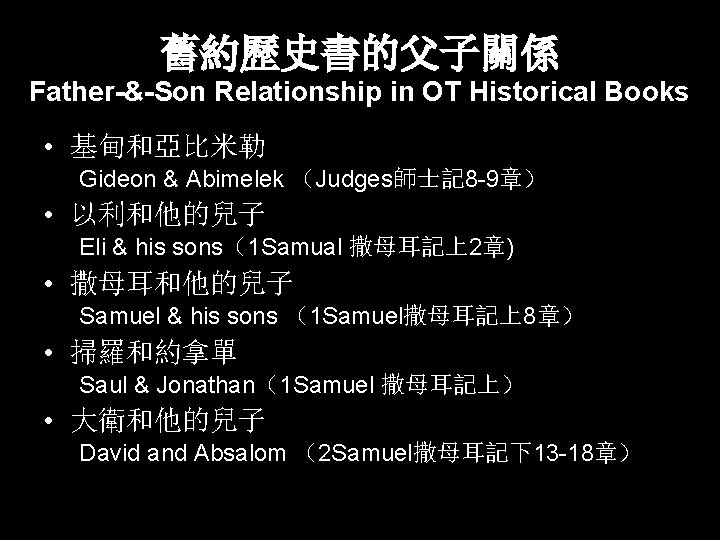 舊約歷史書的父子關係
Father-&-Son Relationship in OT Historical Books

• 基甸和亞比米勒
Gideon & Abimelek （Judges師士記8-9章）
• 以利和他的兒子
Eli & his sons（1Samual 撒母耳記上2章)
• 撒母耳和他的兒子
Samuel & his sons （1Samuel撒母耳記上8章）
• 掃羅和約拿單
Saul & Jonathan（1Samuel 撒母耳記上）
• 大衛和他的兒子
David and Absalom （2Samuel撒母耳記下13-18章）